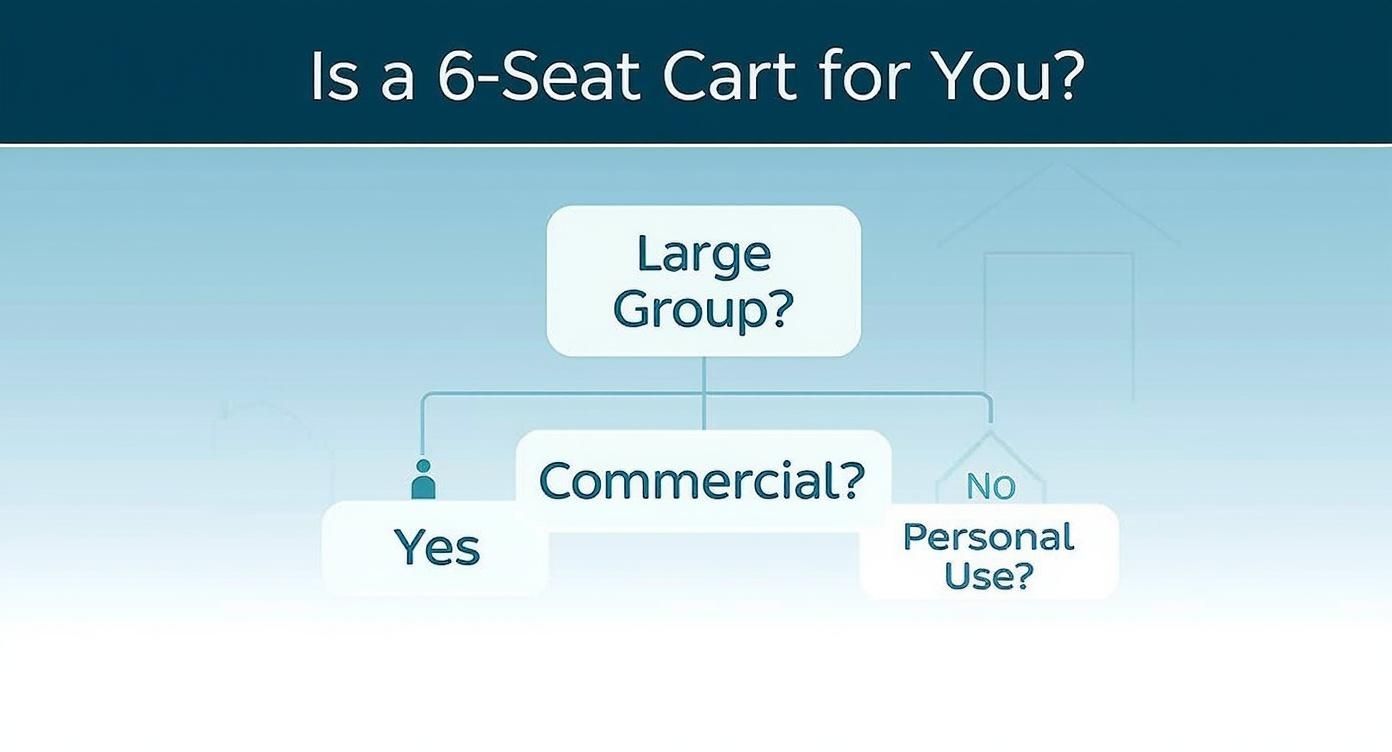 Is a 6-Seat Cart for You?

Large Group?

Commercial?

Yes

NO

Personal Use?